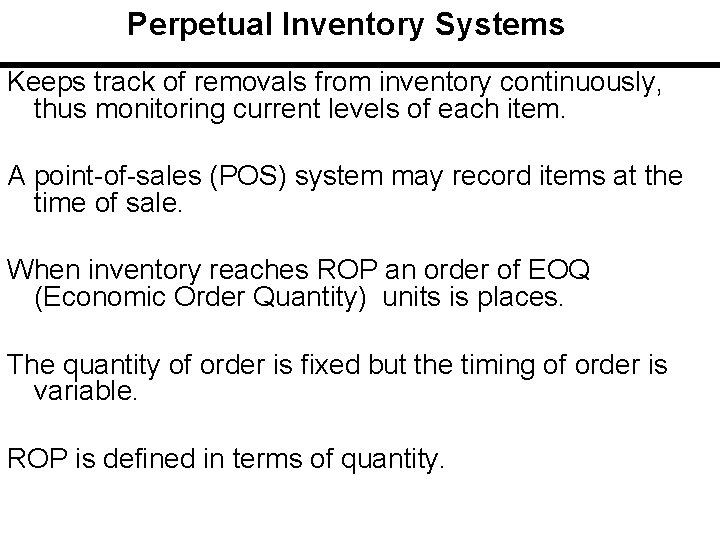 Perpetual Inventory Systems

Keeps track of removals from inventory continuously, thus monitoring current levels of each item.

A point-of-sales (POS) system may record items at the time of sale.

When inventory reaches ROP an order of EOQ (Economic Order Quantity) units is places.

The quantity of order is fixed but the timing of order is variable.

ROP is defined in terms of quantity.